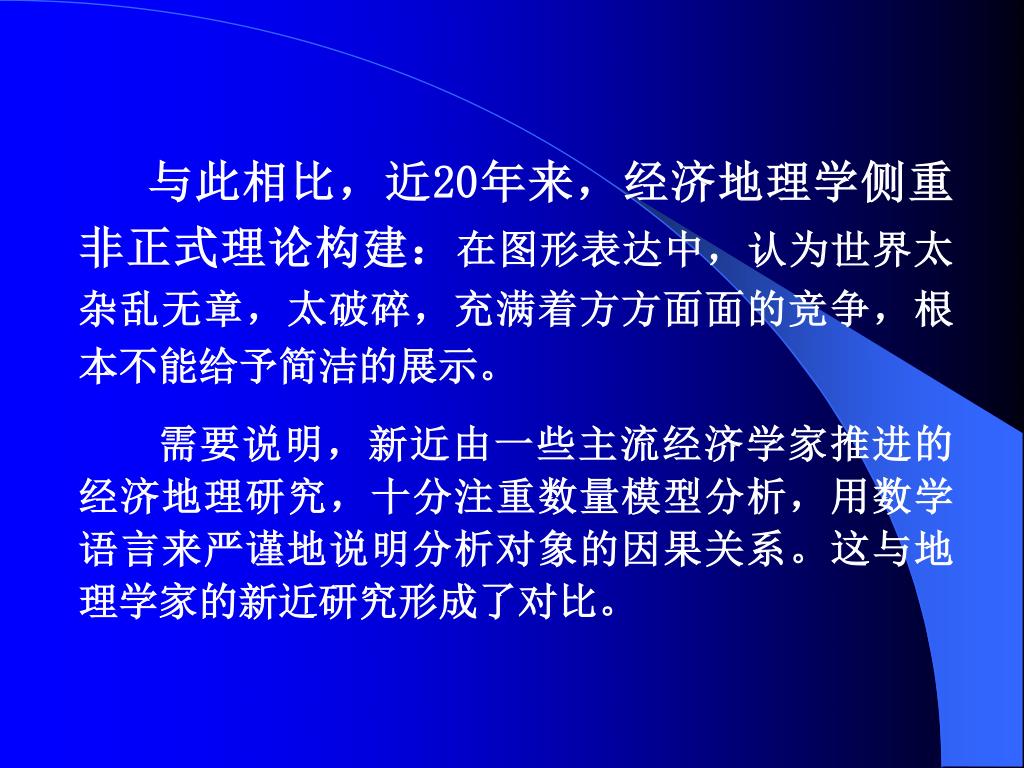 与此相比，近20年来，经济地理学侧重非正式理论构建：在图形表达中，认为世界太杂乱无章，太破碎，充满着方方面面的竞争，根本不能给予简洁的展示。

需要说明，新近由一些主流经济学家推进的经济地理研究，十分注重数量模型分析，用数学语言来严谨地说明分析对象的因果关系。这与地理学家的新近研究形成了对比。